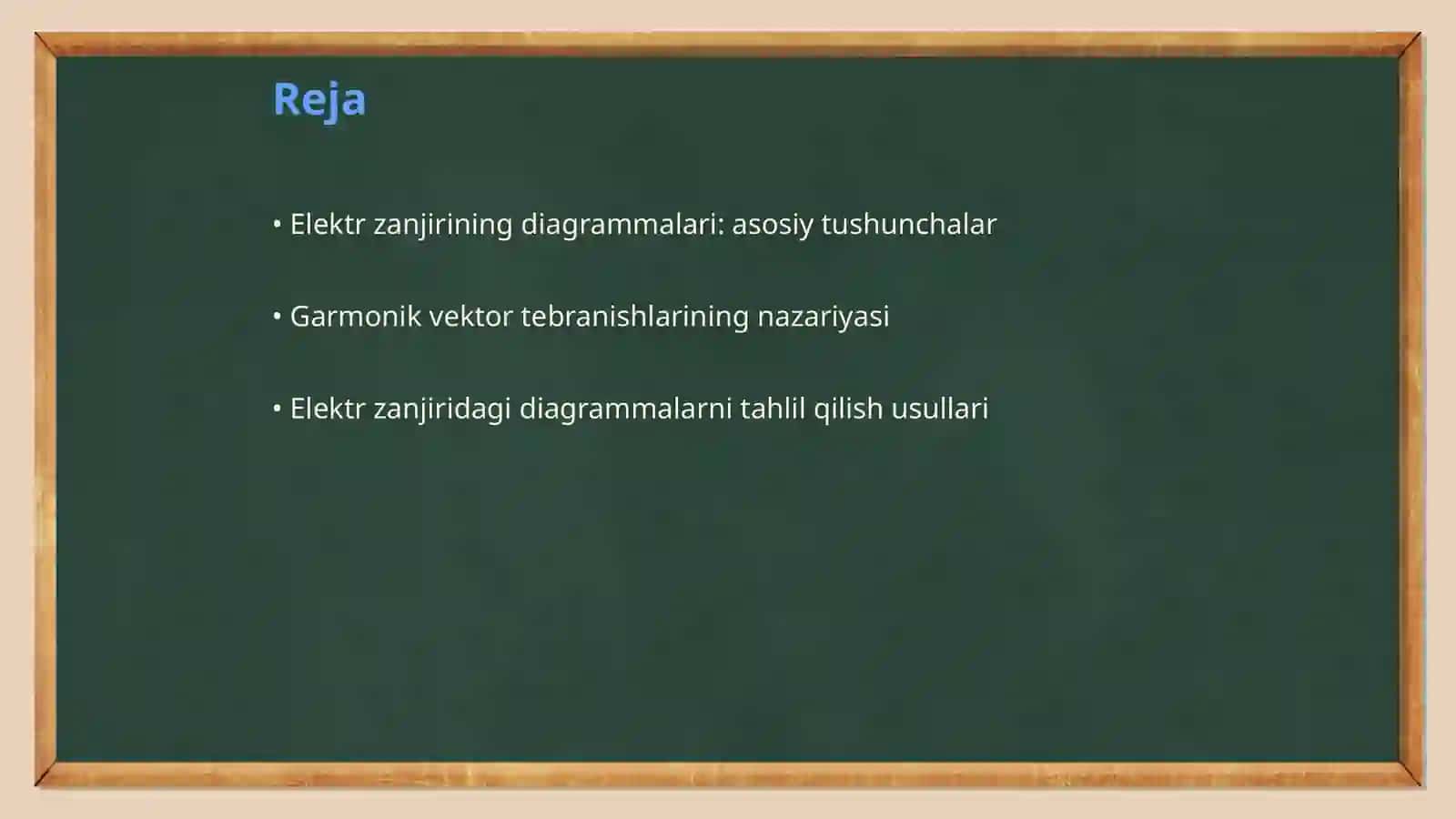 Reja

• Elektr zanjirining diagrammalari: asosiy tushunchalar

• Garmonik vektor tebranishlarining nazariyasi

• Elektr zanjiridagi diagrammalarni tahlil qilish usullari